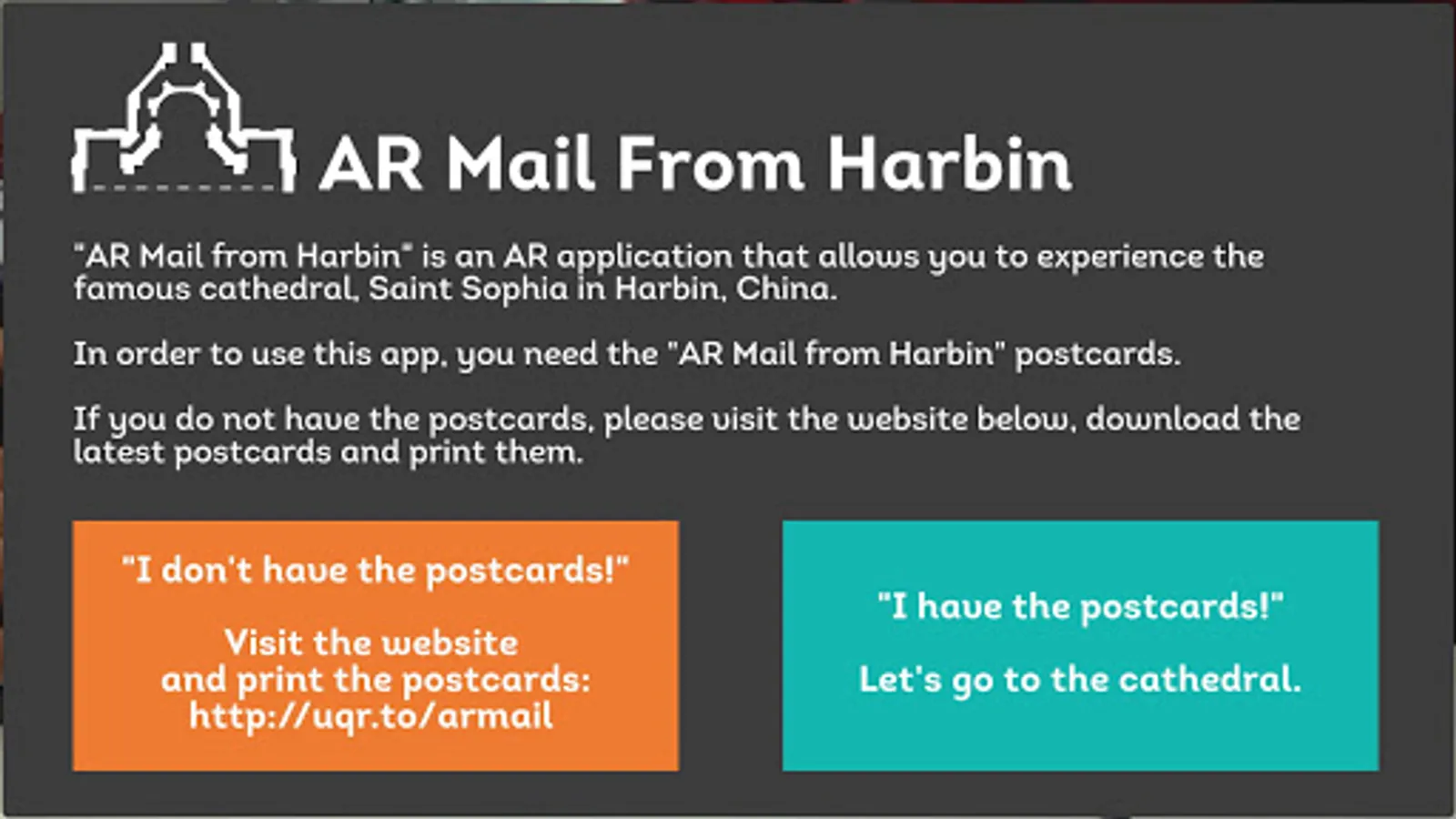 AR Mail From Harbin

"AR Mail from Harbin" is an AR application that allows you to experience the famous cathedral, Saint Sophia in Harbin, China.

In order to use this app, you need the "AR Mail from Harbin" postcards.

If you do not have the postcards, please visit the website below, download the latest postcards and print them.

"I don't have the postcards!"

Visit the website and print the postcards: http://uqr.to/armail

"I have the postcards!"

Let's go to the cathedral.